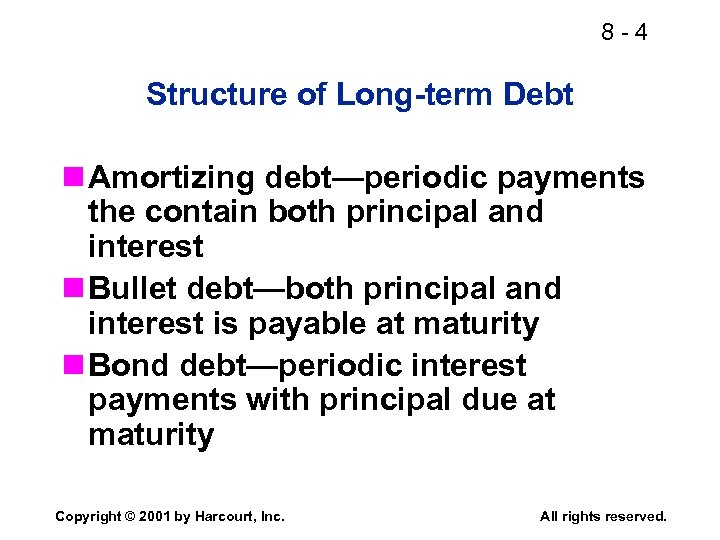 8 - 4

Structure of Long-term Debt

Amortizing debt—periodic payments the contain both principal and interest

Bullet debt—both principal and interest is payable at maturity

Bond debt—periodic interest payments with principal due at maturity

Copyright © 2001 by Harcourt, Inc.

All rights reserved.